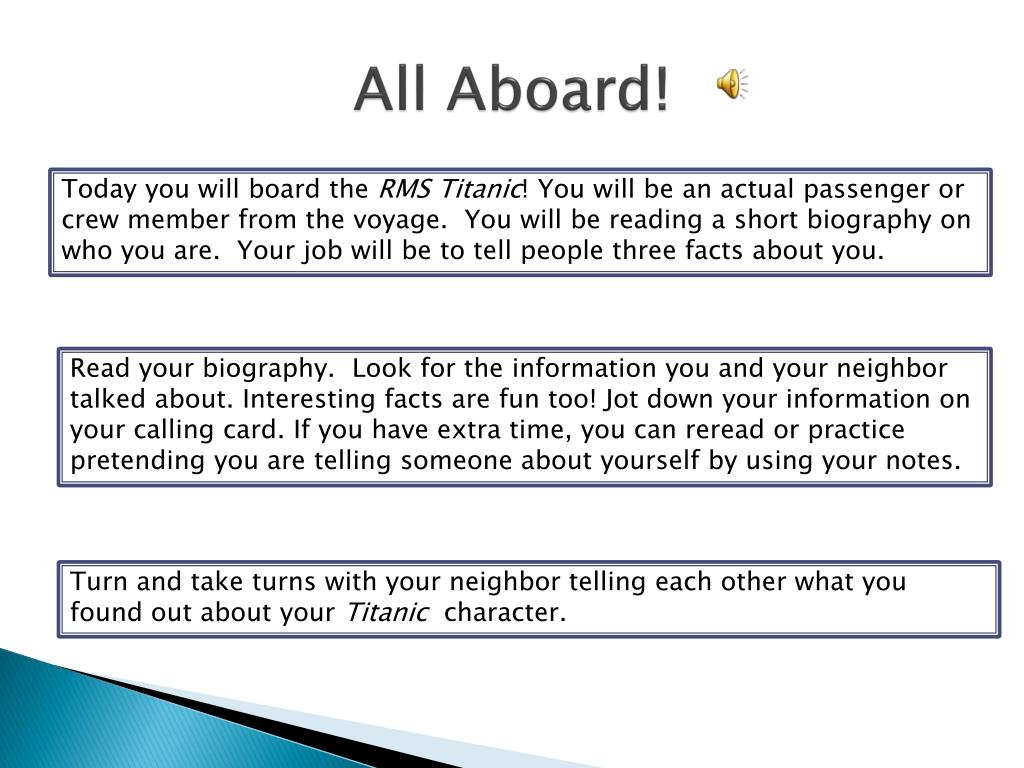 All Aboard!

Today you will board the RMS Titanic! You will be an actual passenger or crew member from the voyage. You will be reading a short biography on who you are. Your job will be to tell people three facts about you.

Read your biography. Look for the information you and your neighbor talked about. Interesting facts are fun too! Jot down your information on your calling card. If you have extra time, you can reread or practice pretending you are telling someone about yourself by using your notes.

Turn and take turns with your neighbor telling each other what you found out about your Titanic character.